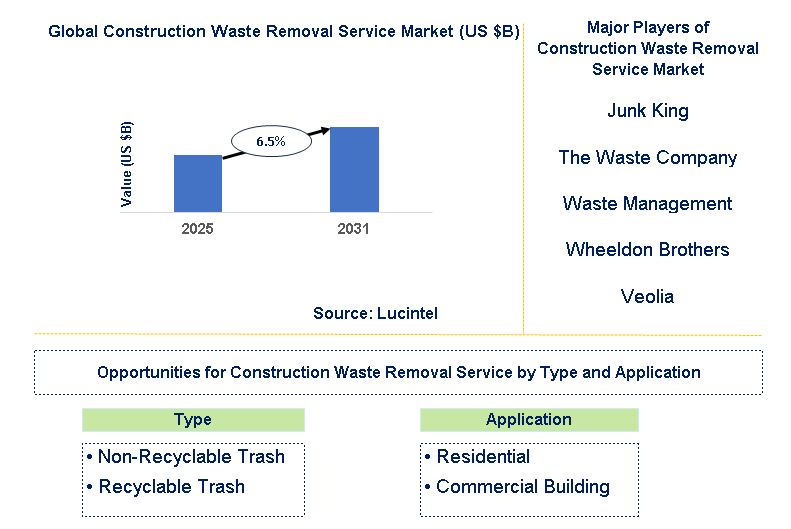 Global Construction Waste Removal Service Market (US $B)

Value (US $B)

6.5%

2025

2031

Source: Lucintel

Major Players of Construction Waste Removal Service Market

Junk King

The Waste Company

Waste Management

Wheeldon Brothers

Veolia

Opportunities for Construction Waste Removal Service by Type and Application

Type

• Non-Recyclable Trash
• Recyclable Trash

Application

• Residential
• Commercial Building